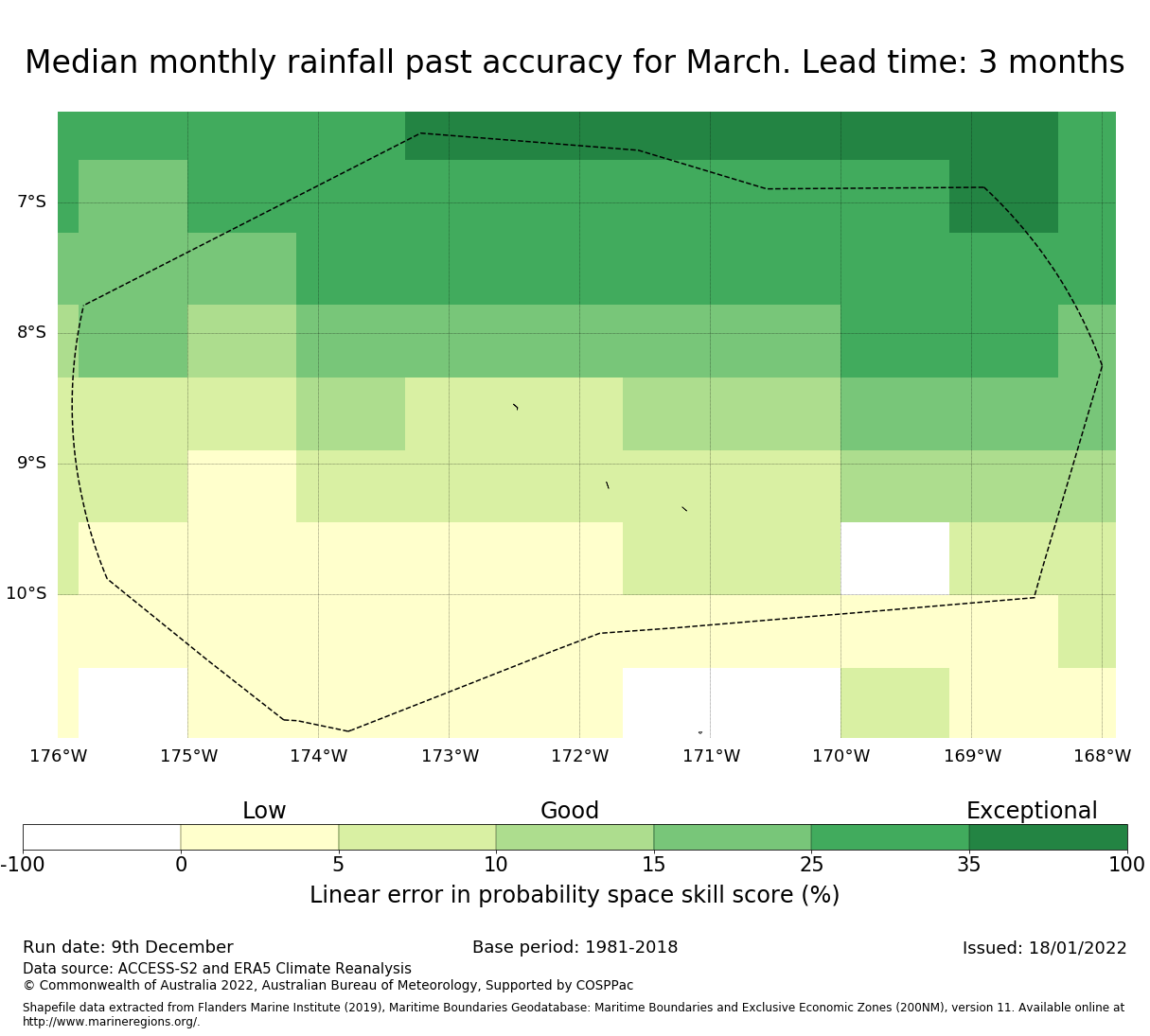 Median monthly rainfall past accuracy for March. Lead time: 3 months

7°S
8°S
9°S
10°S

176°W 175°W 174°W 173°W 172°W 171°W 170°W 169°W 168°W

Low Good Exceptional

-100 0 5 10 15 25 35 100

Linear error in probability space skill score (%)

Run date: 9th December
Base period: 1981-2018
Issued: 18/01/2022

Data source: ACCESS-S2 and ERA5 Climate Reanalysis
© Commonwealth of Australia 2022, Australian Bureau of Meteorology, Supported by COSPPac

Shapefile data extracted from Flanders Marine Institute (2019), Maritime Boundaries Geodatabase: Maritime Boundaries and Exclusive Economic Zones (200NM), version 11. Available online at http://www.marineregions.org/.